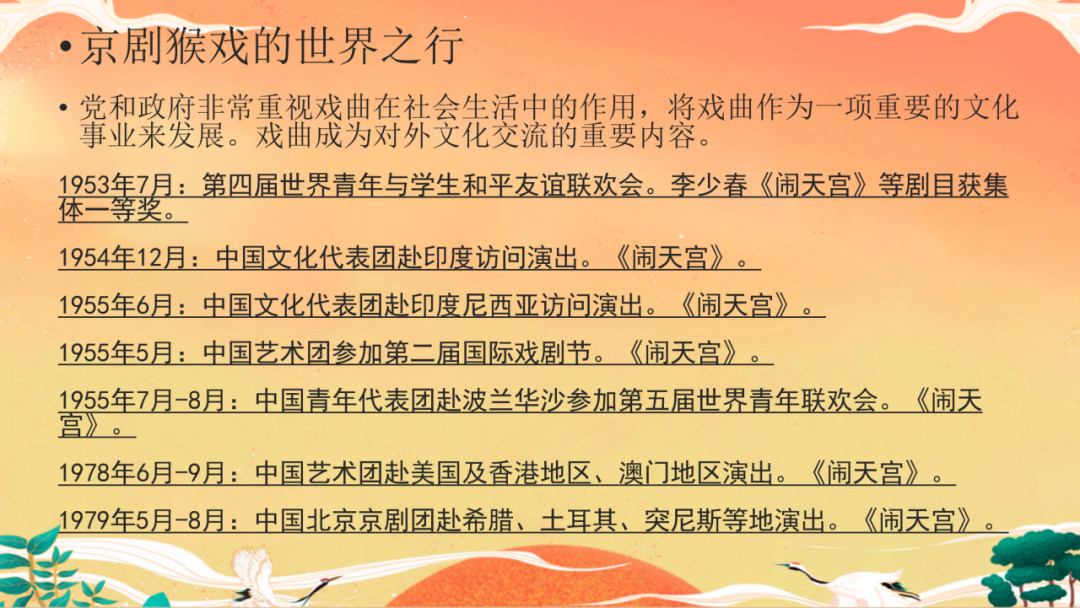 • 京剧猴戏的世界之行

• 党和政府非常重视戏曲在社会生活中的作用，将戏曲作为一项重要的文化事业来发展。戏曲成为对外文化交流的重要内容。

1953年7月：第四届世界青年与学生和平友谊联欢会。李少春《闹天宫》等剧目获集体一等奖。

1954年12月：中国文化代表团赴印度访问演出。《闹天宫》。

1955年6月：中国文化代表团赴印度尼西亚访问演出。《闹天宫》。

1955年5月：中国艺术团参加第二届国际戏剧节。《闹天宫》。

1955年7月-8月：中国青年代表团赴波兰华沙参加第五届世界青年联欢会。《闹天宫》。

1978年6月-9月：中国艺术团赴美国及香港地区、澳门地区演出。《闹天宫》。

1979年5月-8月：中国北京京剧团赴希腊、土耳其、突尼斯等地演出。《闹天宫》。